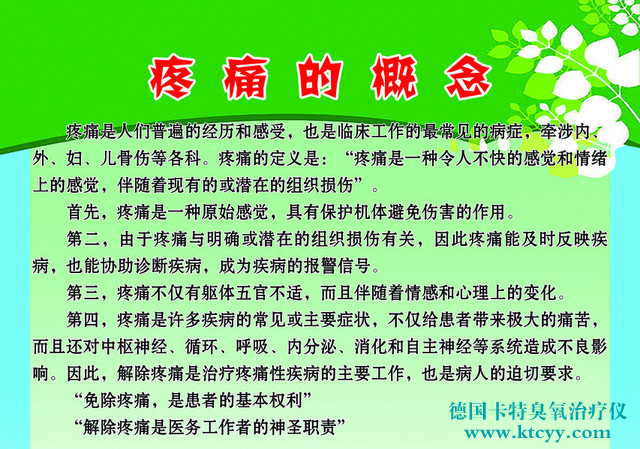 疼痛的概念

疼痛是人们普遍的经历和感受，也是临床工作的最常见的病症，牵涉内、外、妇、儿骨伤等各科。疼痛的定义是：“疼痛是一种令人不快的感觉和情绪上的感觉，伴随着现有的或潜在的组织损伤”。

首先，疼痛是一种原始感觉，具有保护机体避免伤害的作用。

第二，由于疼痛与明确或潜在的组织损伤有关，因此疼痛能及时反映疾病，也能协助诊断疾病，成为疾病的报警信号。

第三，疼痛不仅有躯体五官不适，而且伴随着情感和心理上的变化。

第四，疼痛是许多疾病的常见或主要症状，不仅给患者带来极大的痛苦，而且还对中枢神经、循环、呼吸、内分泌、消化和自主神经等系统造成不良影响。因此，解除疼痛是治疗疼痛性疾病的主要工作，也是病人的迫切要求。

“免除疼痛，是患者的基本权利”

“解除疼痛是医务工作者的神圣职责”

德国卡特臭氧治疗仪
www.ktcyy.com